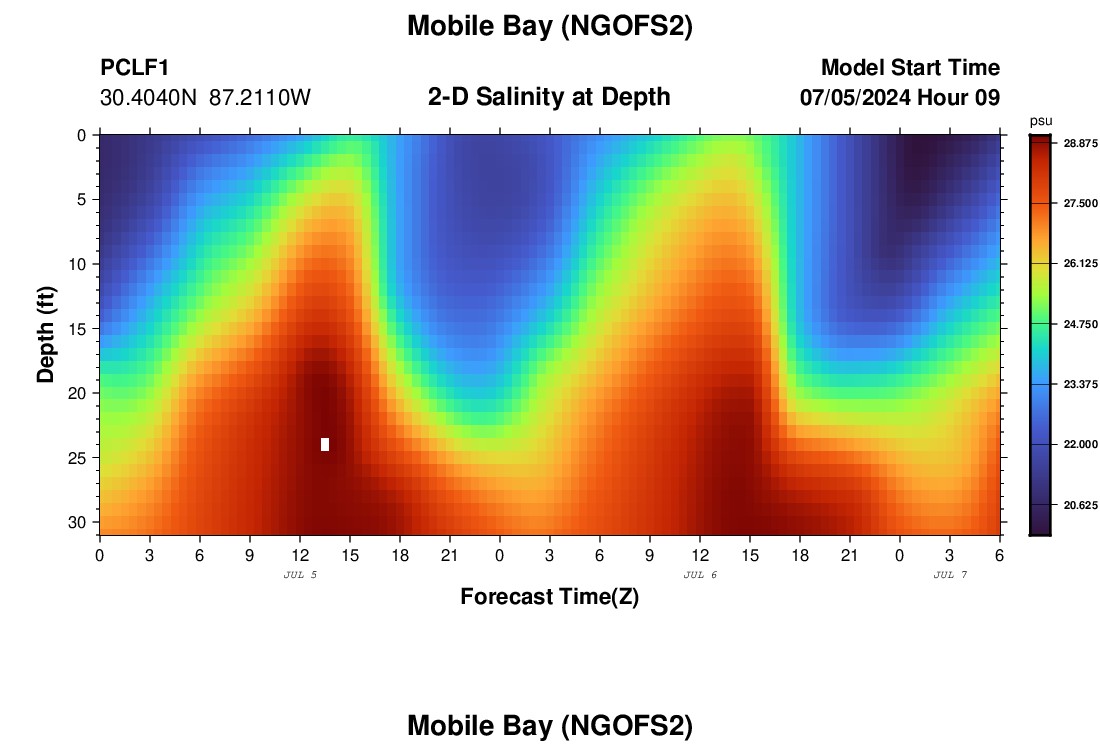 Mobile Bay (NGOFS2)

PCLF1
30.4040N 87.2110W

2-D Salinity at Depth

Model Start Time
07/05/2024 Hour 09

psu
28.875
27.500
26.125
24.750
23.375
22.000
20.625

Depth (ft)
0
5
10
15
20
25
30

0 3 6 9 12 15 18 21 0 3 6 9 12 15 18 21 0 3 6
JUL 5
JUL 6
JUL 7

Forecast Time(Z)

Mobile Bay (NGOFS2)